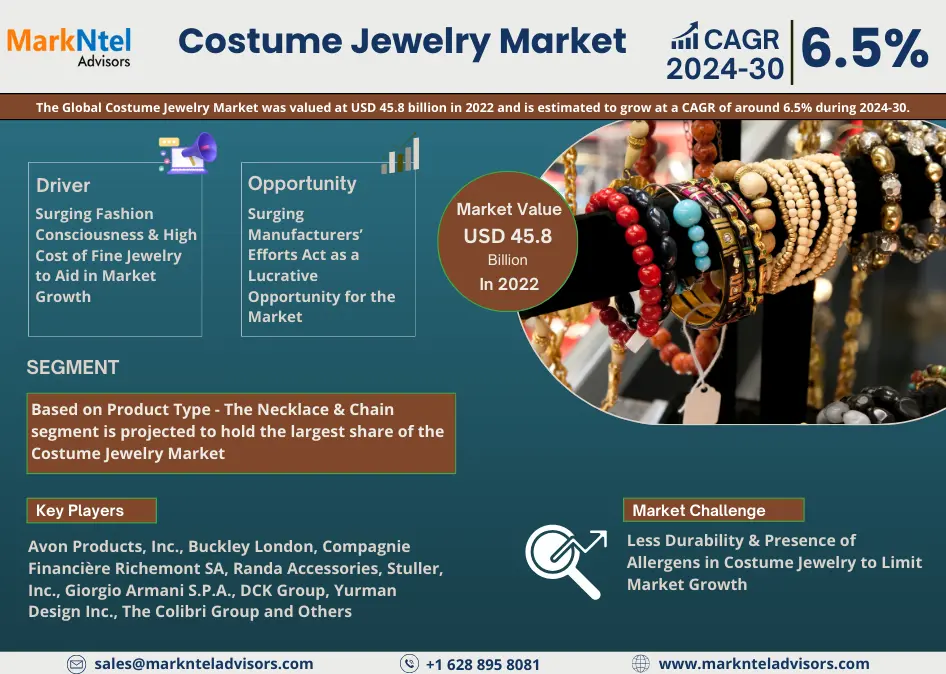 MarkNtel Advisors

Costume Jewelry Market

CAGR 2024-30

6.5%

The Global Costume Jewelry Market was valued at USD 45.8 billion in 2022 and is estimated to grow at a CAGR of around 6.5% during 2024-30.

Driver

Surging Fashion Consciousness & High Cost of Fine Jewelry to Aid in Market Growth

Opportunity

Surging Manufacturers' Efforts Act as a Lucrative Opportunity for the Market

Market Value
USD 45.8
Billion
In 2022

SEGMENT

Based on Product Type - The Necklace & Chain segment is projected to hold the largest share of the Costume Jewelry Market

Key Players

Avon Products, Inc., Buckley London, Compagnie Financière Richemont SA, Randa Accessories, Stuller, Inc., Giorgio Armani S.P.A., DCK Group, Yurman Design Inc., The Colibri Group and Others

Market Challenge

Less Durability & Presence of Allergens in Costume Jewelry to Limit Market Growth

sales@marknteladvisors.com

+1 628 895 8081

www.marknteladvisors.com